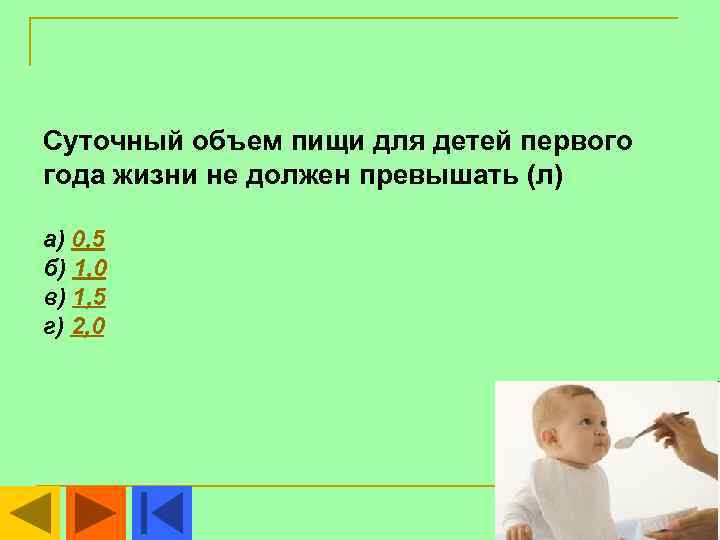 Суточный объем пищи для детей первого года жизни не должен превышать (л)

а) 0,5
б) 1,0
в) 1,5
г) 2,0